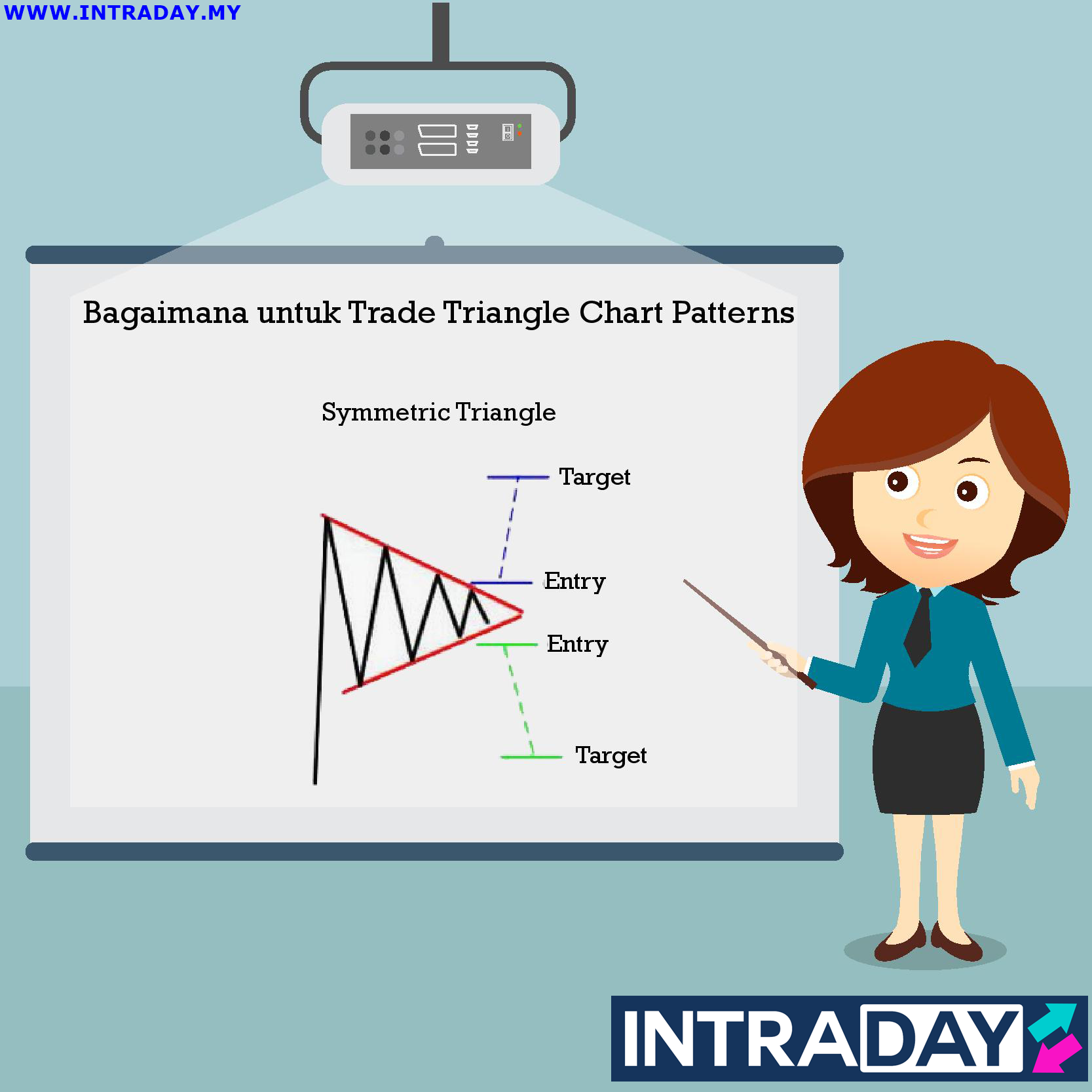 WWW.INTRADAY.MY

Bagaimana untuk Trade Triangle Chart Patterns

Symmetric Triangle

Target

Entry

Entry

Target

INTRADAY